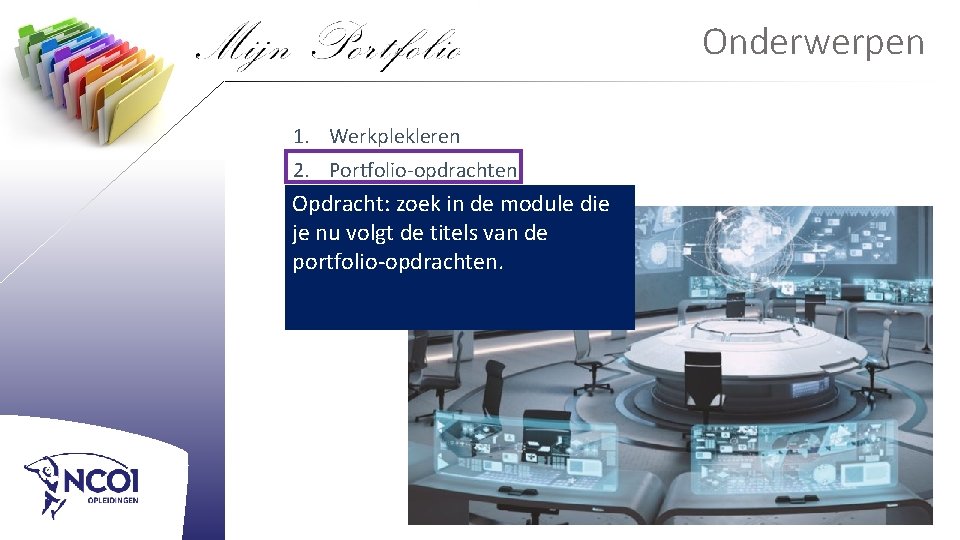 Mijn Portfolio

Onderwerpen

1. Werkplekleren
2. Portfolio-opdrachten

Opdracht: zoek in de module die je nu volgt de titels van de portfolio-opdrachten.

NCOI
OPLEIDINGEN